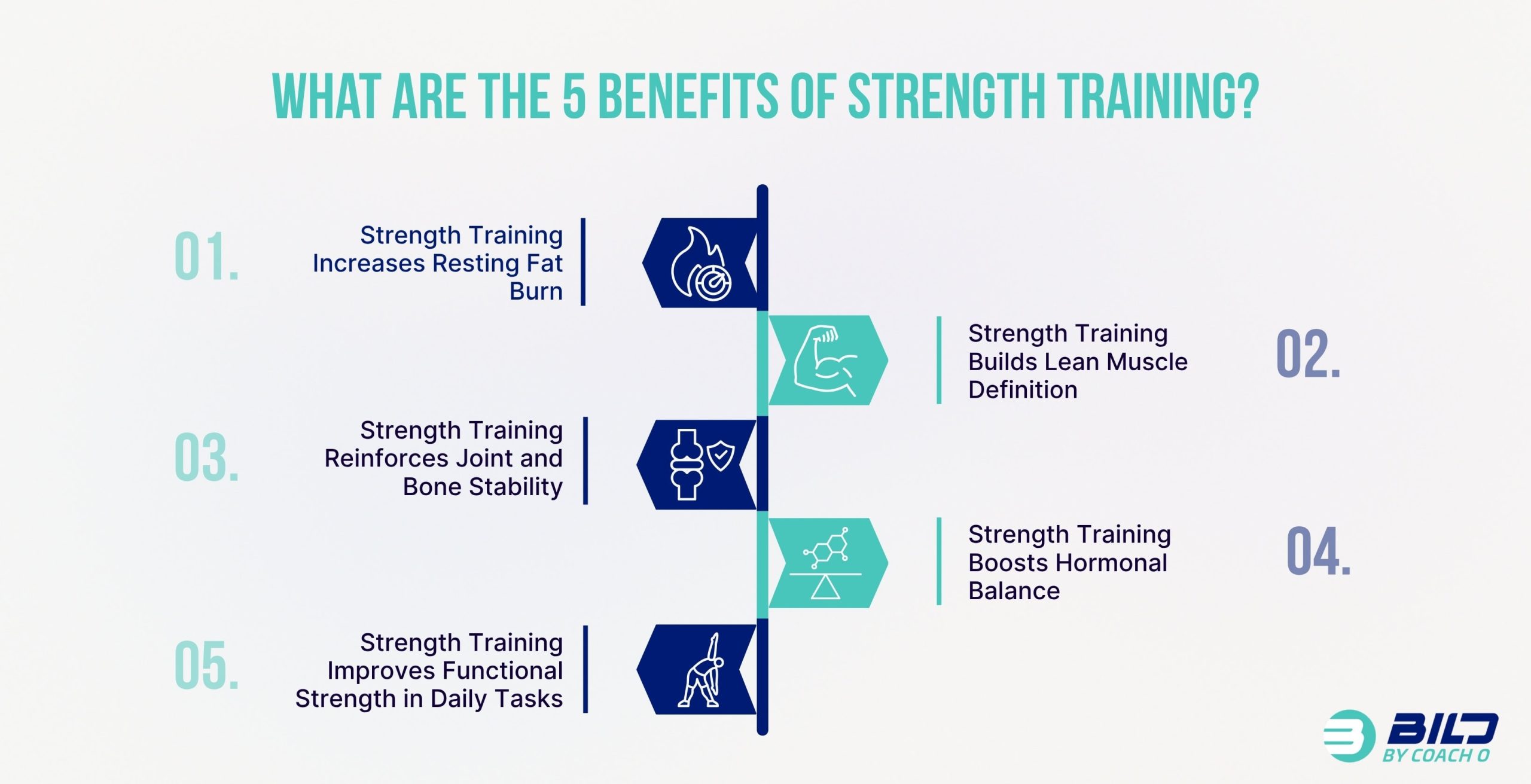 WHAT ARE THE 5 BENEFITS OF STRENGTH TRAINING?

01.

Strength Training Increases Resting Fat Burn

Strength Training Builds Lean Muscle Definition

02.

03.

Strength Training Reinforces Joint and Bone Stability

Strength Training Boosts Hormonal Balance

04.

05.

Strength Training Improves Functional Strength in Daily Tasks

BILD
BY COACH O